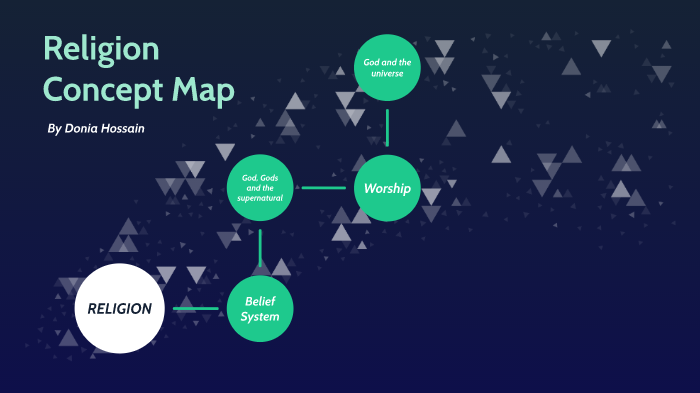 Religion Concept Map

By Donia Hossain

God and the universe

God, Gods and the supernatural

Worship

RELIGION

Belief System